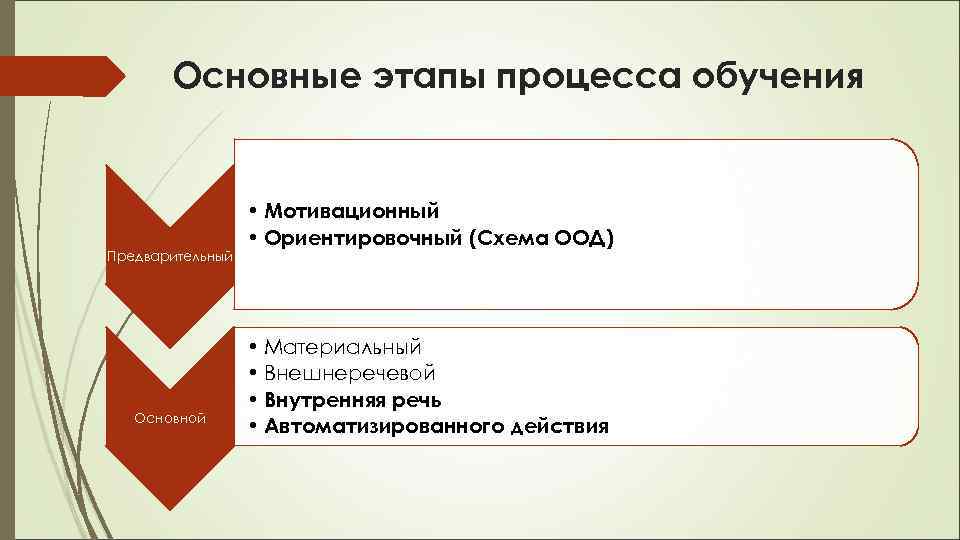 Основные этапы процесса обучения

Предварительный

• Мотивационный
• Ориентировочный (Схема ООД)

Основной

• Материальный
• Внешнеречевой
• Внутренняя речь
• Автоматизированного действия